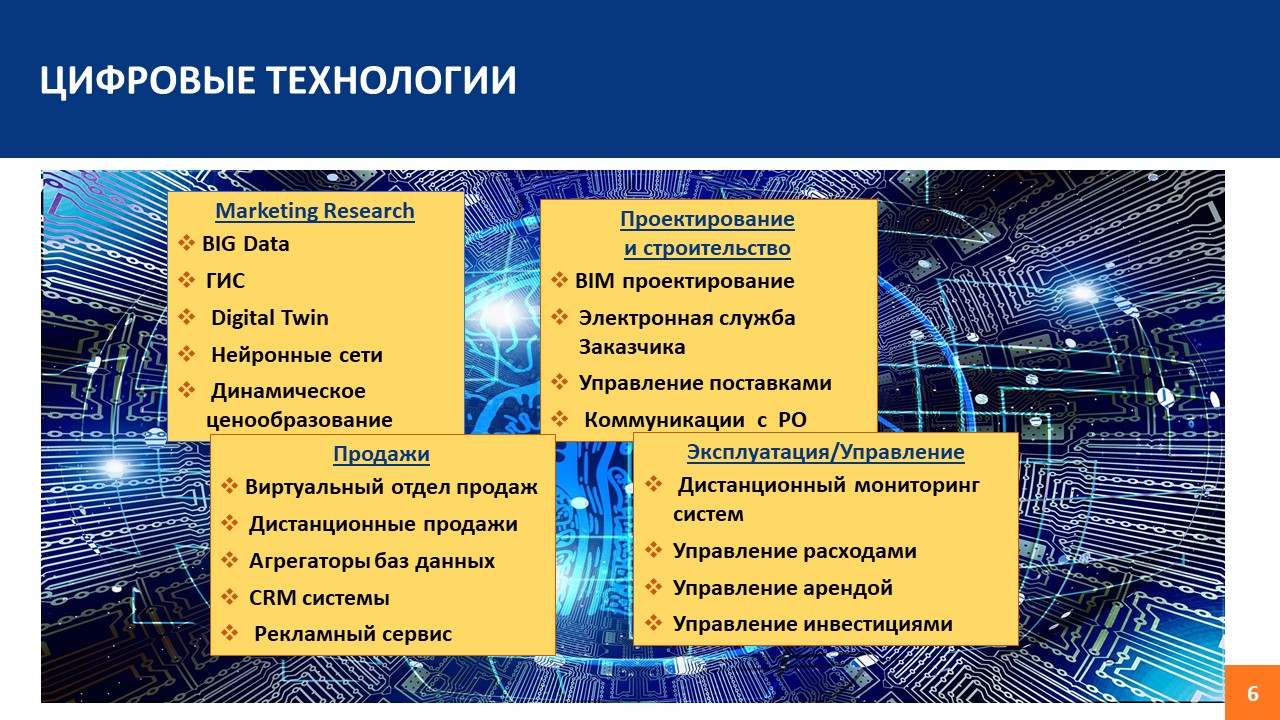 ЦИФРОВЫЕ ТЕХНОЛОГИИ

Marketing Research
❖ BIG Data
❖ ГИС
❖ Digital Twin
❖ Нейронные сети
❖ Динамическое ценообразование

Проектирование и строительство
❖ BIM проектирование
❖ Электронная служба Заказчика
❖ Управление поставками
❖ Коммуникации с РО

Продажи
❖ Виртуальный отдел продаж
❖ Дистанционные продажи
❖ Агрегаторы баз данных
❖ CRM системы
❖ Рекламный сервис

Эксплуатация/Управление
❖ Дистанционный мониторинг систем
❖ Управление расходами
❖ Управление арендой
❖ Управление инвестициями

6